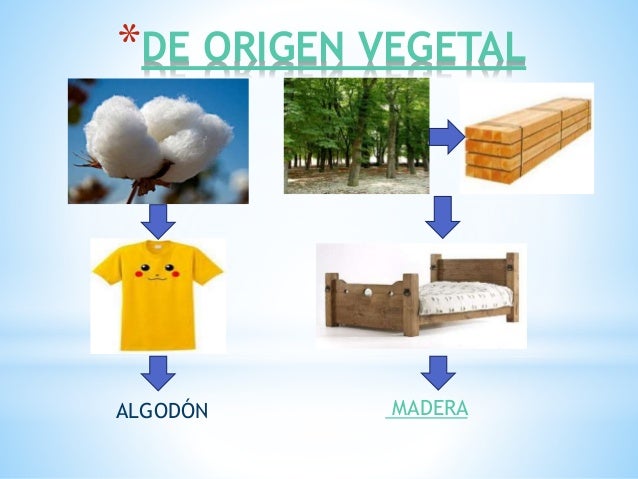 *DE ORIGEN VEGETAL

ALGODÓN

MADERA